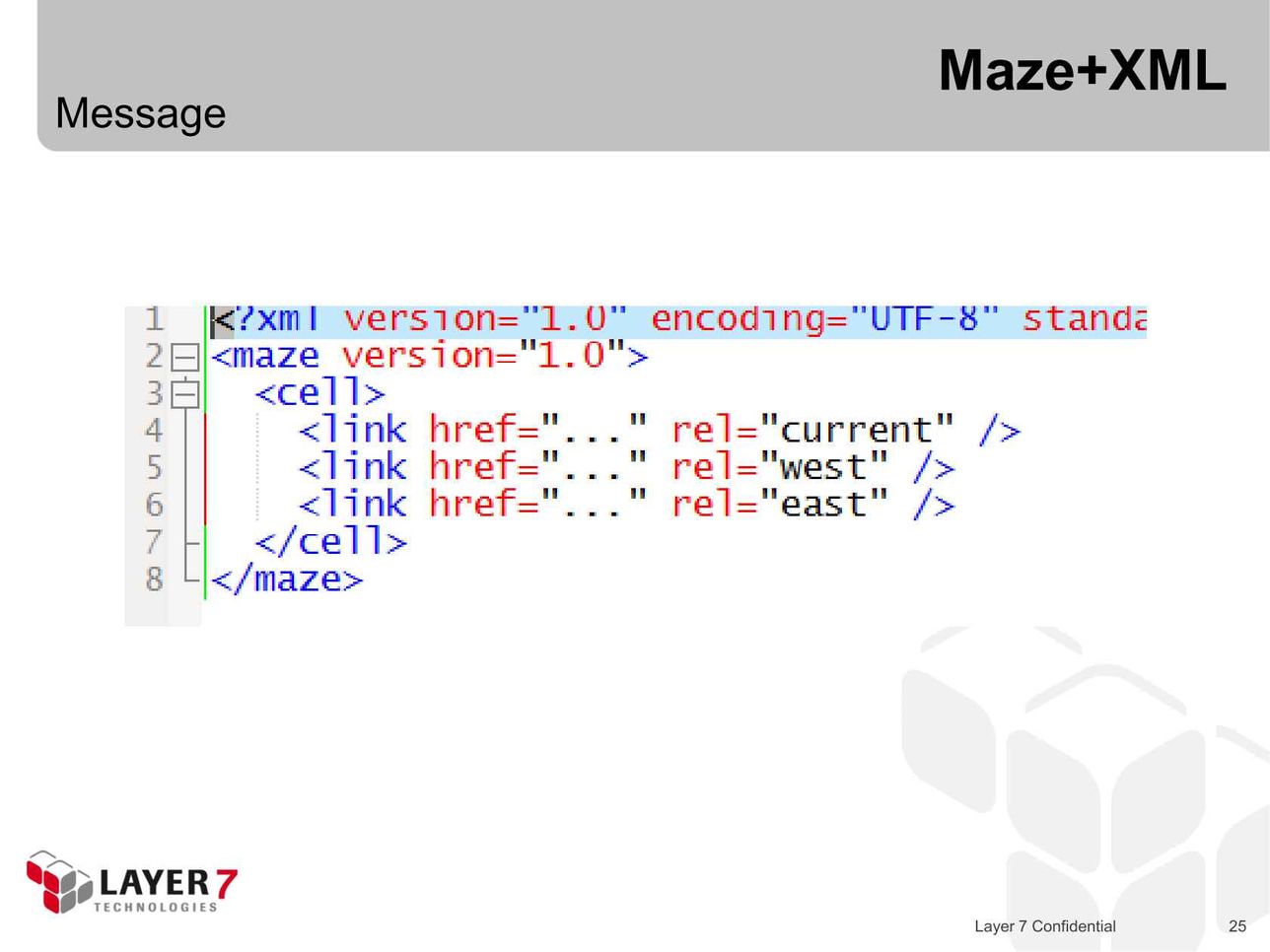 Maze+XML

Message

1 <?xml version="1.0" encoding="UTF-8" standa
2 <maze version="1.0">
3 <cell>
4 <link href="..." rel="current" />
5 <link href="..." rel="west" />
6 <link href="..." rel="east" />
7 </cell>
8 </maze>

LAYER 7 TECHNOLOGIES

Layer 7 Confidential

25